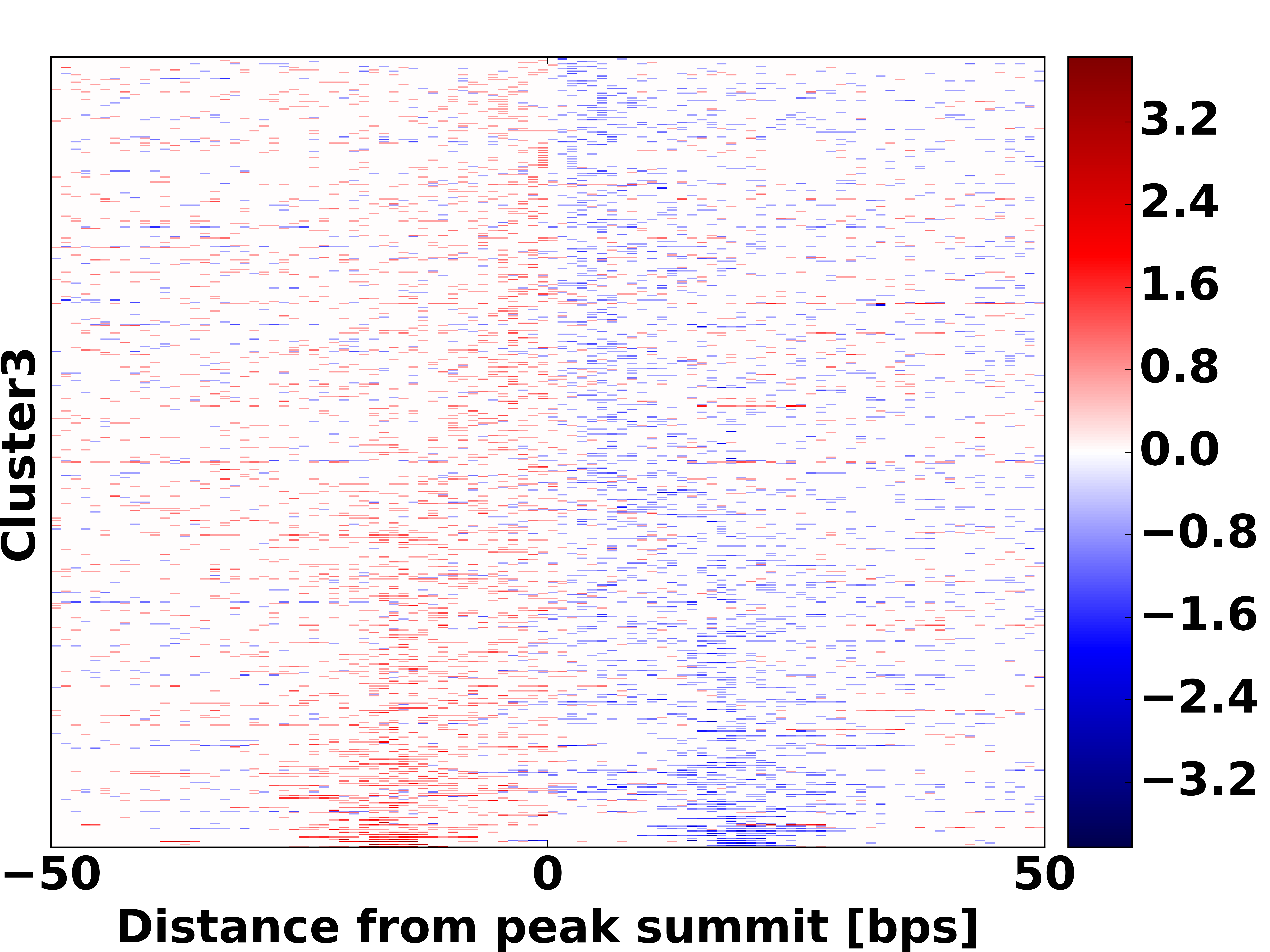 Cluster3

3.2
2.4
1.6
0.8
0.0
−0.8
−1.6
−2.4
−3.2

−50
0
50

Distance from peak summit [bps]